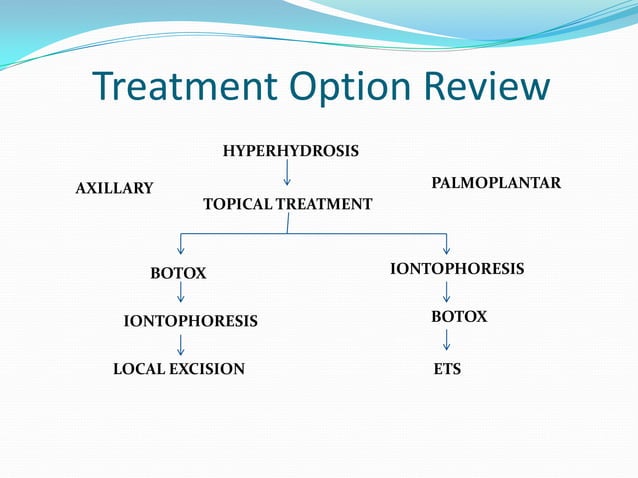 Treatment Option Review

HYPERHYDROSIS

AXILLARY

PALMOPLANTAR

TOPICAL TREATMENT

BOTOX

IONTOPHORESIS

LOCAL EXCISION

IONTOPHORESIS

BOTOX

ETS